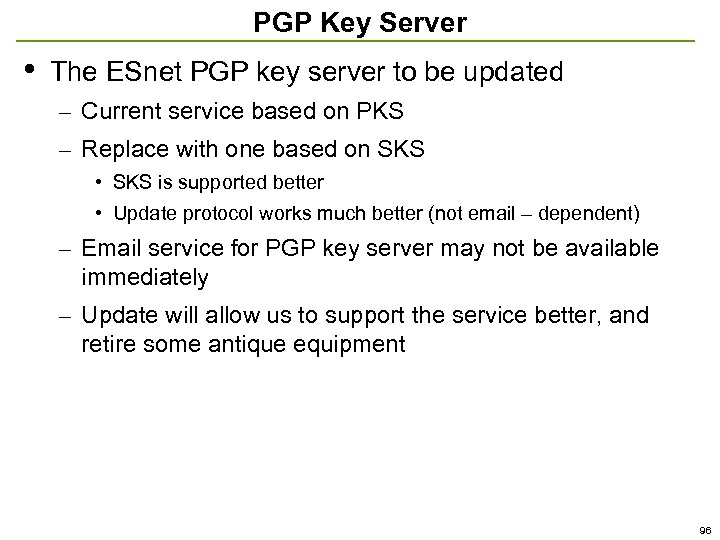 PGP Key Server

• The ESnet PGP key server to be updated
– Current service based on PKS
– Replace with one based on SKS
• SKS is supported better
• Update protocol works much better (not email – dependent)
– Email service for PGP key server may not be available immediately
– Update will allow us to support the service better, and retire some antique equipment

96